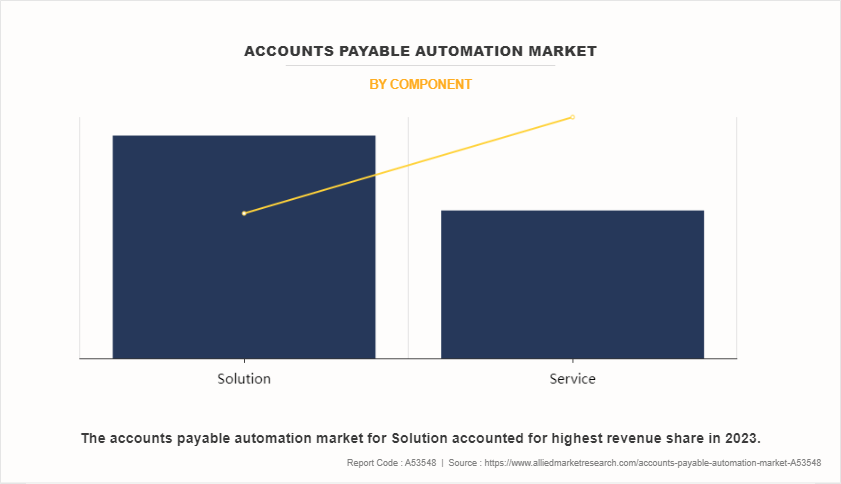 ACCOUNTS PAYABLE AUTOMATION MARKET

BY COMPONENT

Solution

Service

The accounts payable automation market for Solution accounted for highest revenue share in 2023.

Report Code : A53548 | Source : https://www.alliedmarketresearch.com/accounts-payable-automation-market-A53548